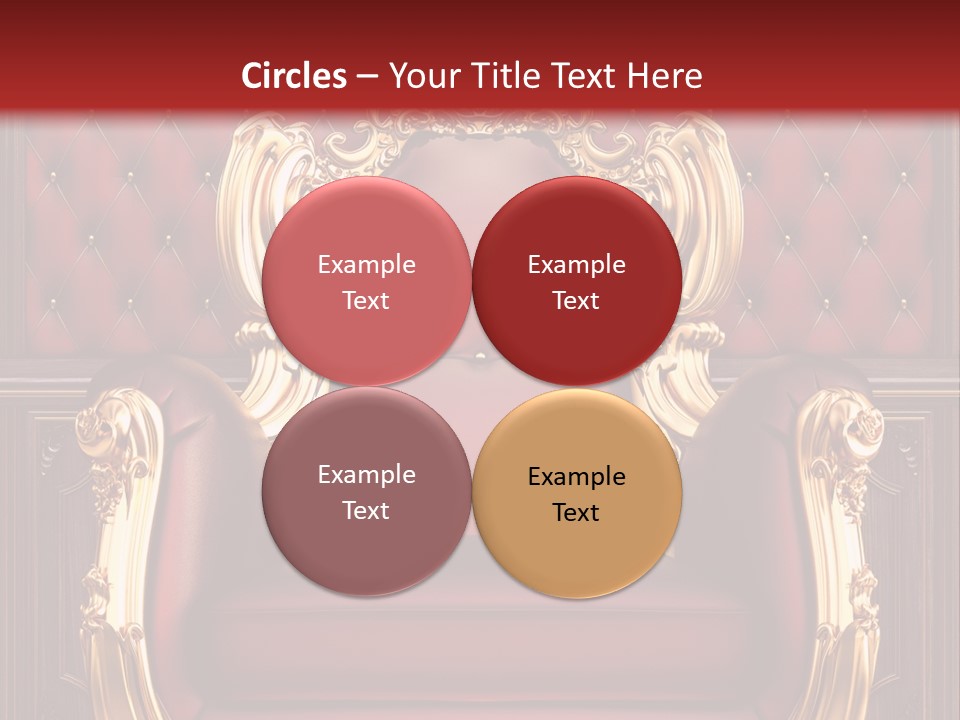 Circles – Your Title Text Here

Example Text

Example Text

Example Text

Example Text